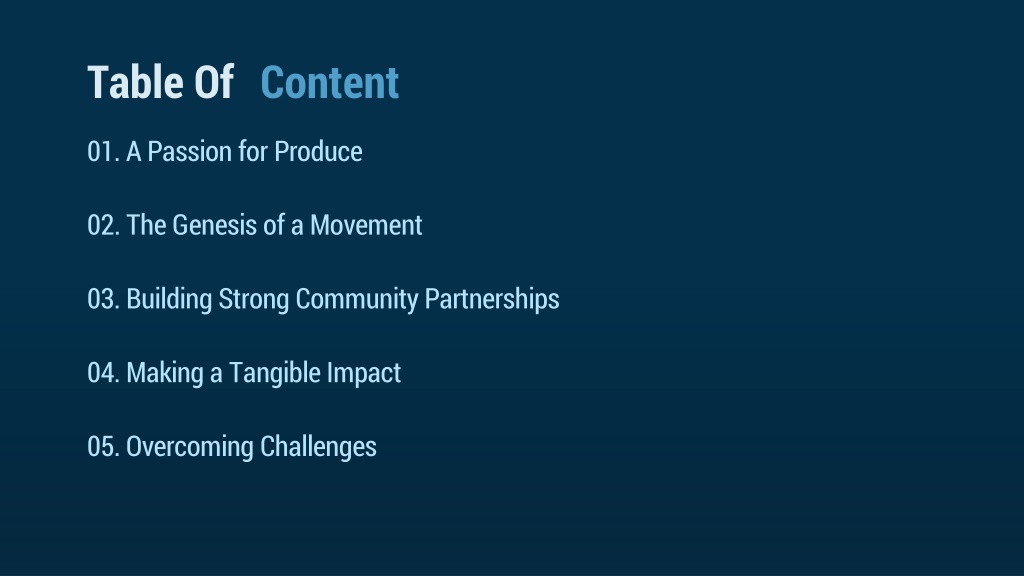 Table Of Content

01. A Passion for Produce

02. The Genesis of a Movement

03. Building Strong Community Partnerships

04. Making a Tangible Impact

05. Overcoming Challenges